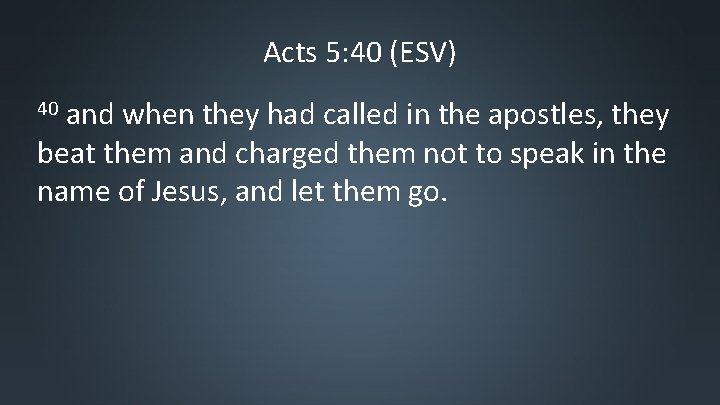 Acts 5:40 (ESV)

$^{40}$ and when they had called in the apostles, they beat them and charged them not to speak in the name of Jesus, and let them go.